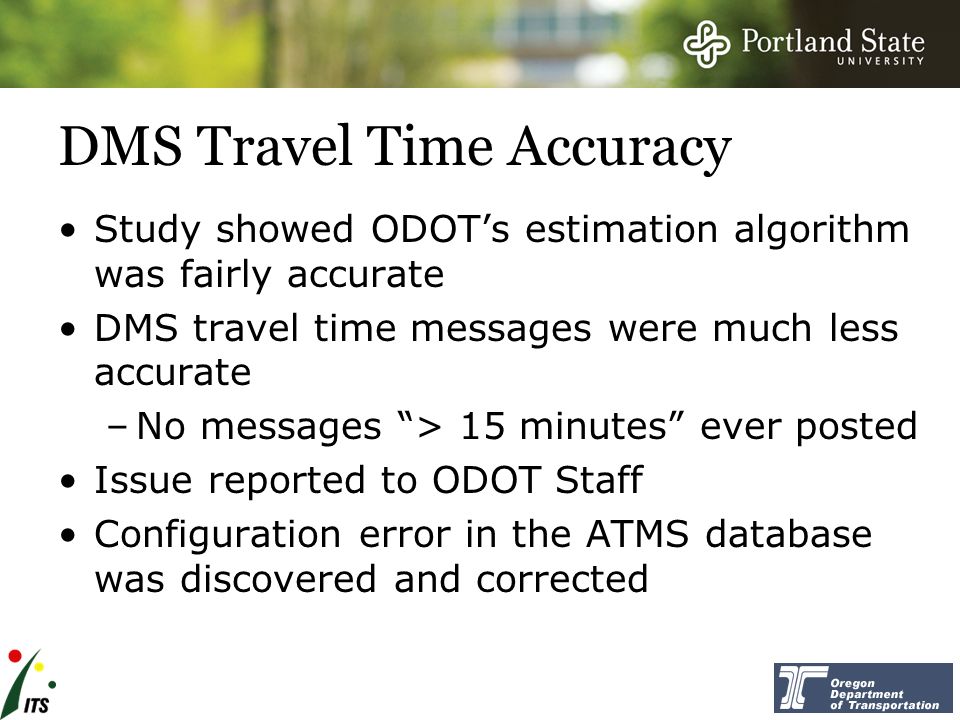 Portland State
UNIVERSITY

DMS Travel Time Accuracy

• Study showed ODOT's estimation algorithm was fairly accurate
• DMS travel time messages were much less accurate
– No messages "> 15 minutes" ever posted
• Issue reported to ODOT Staff
• Configuration error in the ATMS database was discovered and corrected

ITS

Oregon Department of Transportation